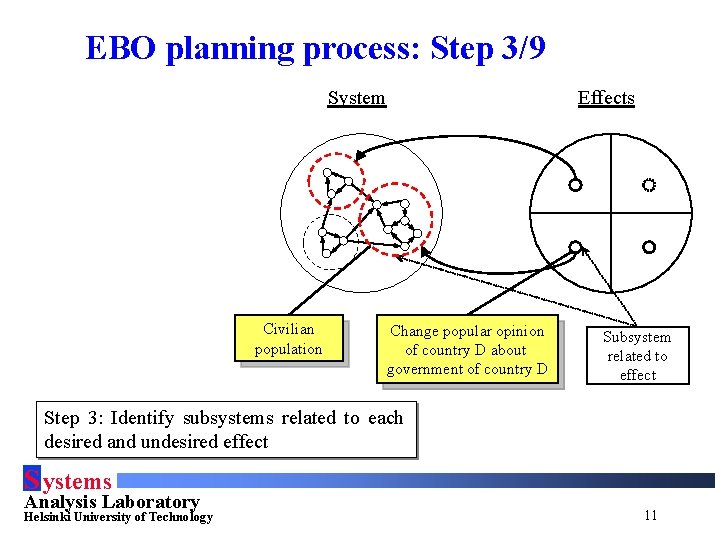 EBO planning process: Step 3/9

System

Effects

Civilian population

Change popular opinion of country D about government of country D

Subsystem related to effect

Step 3: Identify subsystems related to each desired and undesired effect

Systems
Analysis Laboratory
Helsinki University of Technology

11